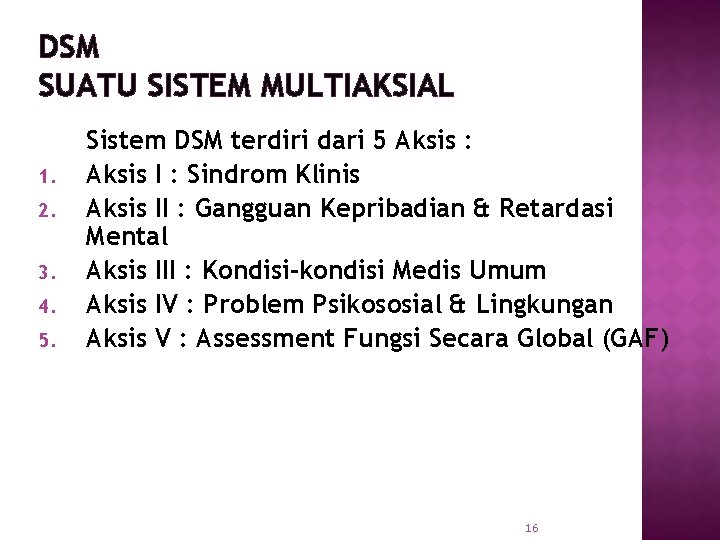 DSM
SUATU SISTEM MULTIAKSIAL

Sistem DSM terdiri dari 5 Aksis :

1. Aksis I : Sindrom Klinis
2. Aksis II : Gangguan Kepribadian & Retardasi Mental
3. Aksis III : Kondisi-kondisi Medis Umum
4. Aksis IV : Problem Psikososial & Lingkungan
5. Aksis V : Assessment Fungsi Secara Global (GAF)

16